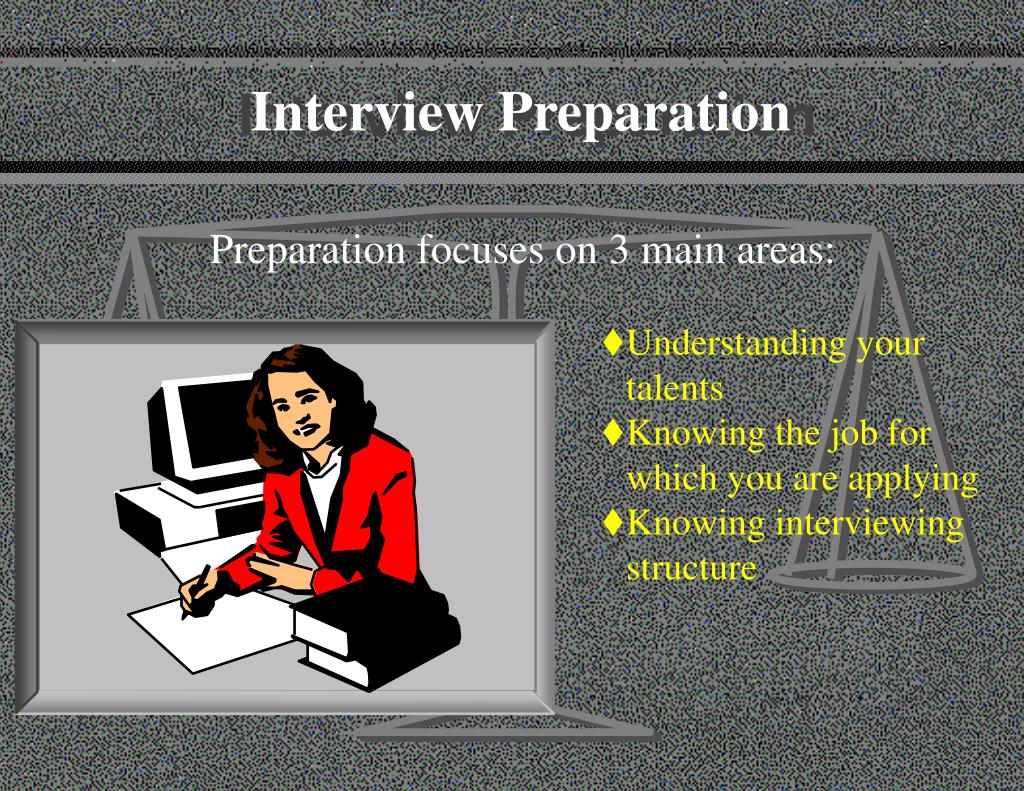 Interview Preparation

Preparation focuses on 3 main areas:

♦Understanding your talents
♦Knowing the job for which you are applying
♦Knowing interviewing structure